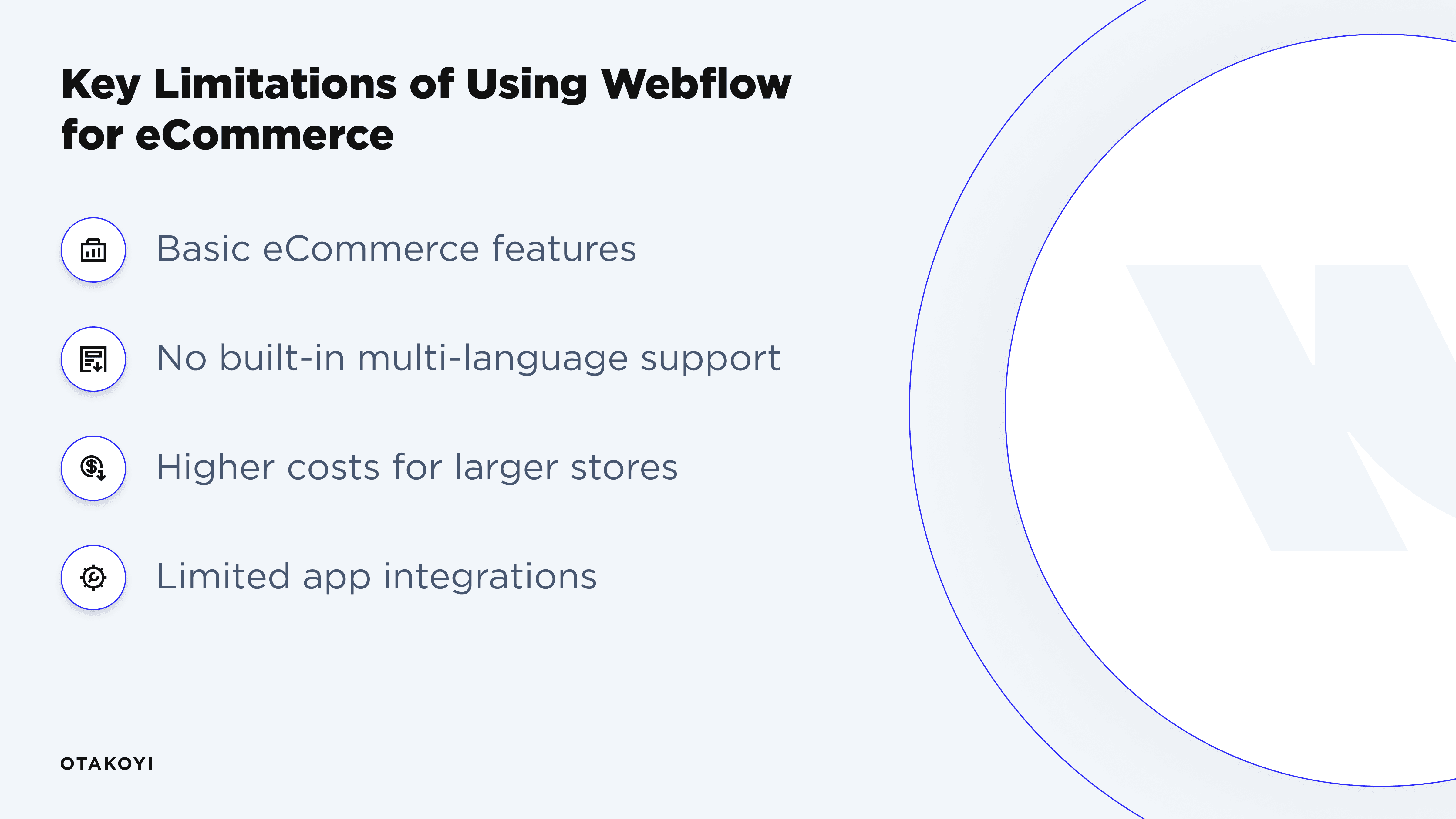 Key Limitations of Using Webflow for eCommerce

Basic eCommerce features

No built-in multi-language support

Higher costs for larger stores

Limited app integrations

OTAKOYI